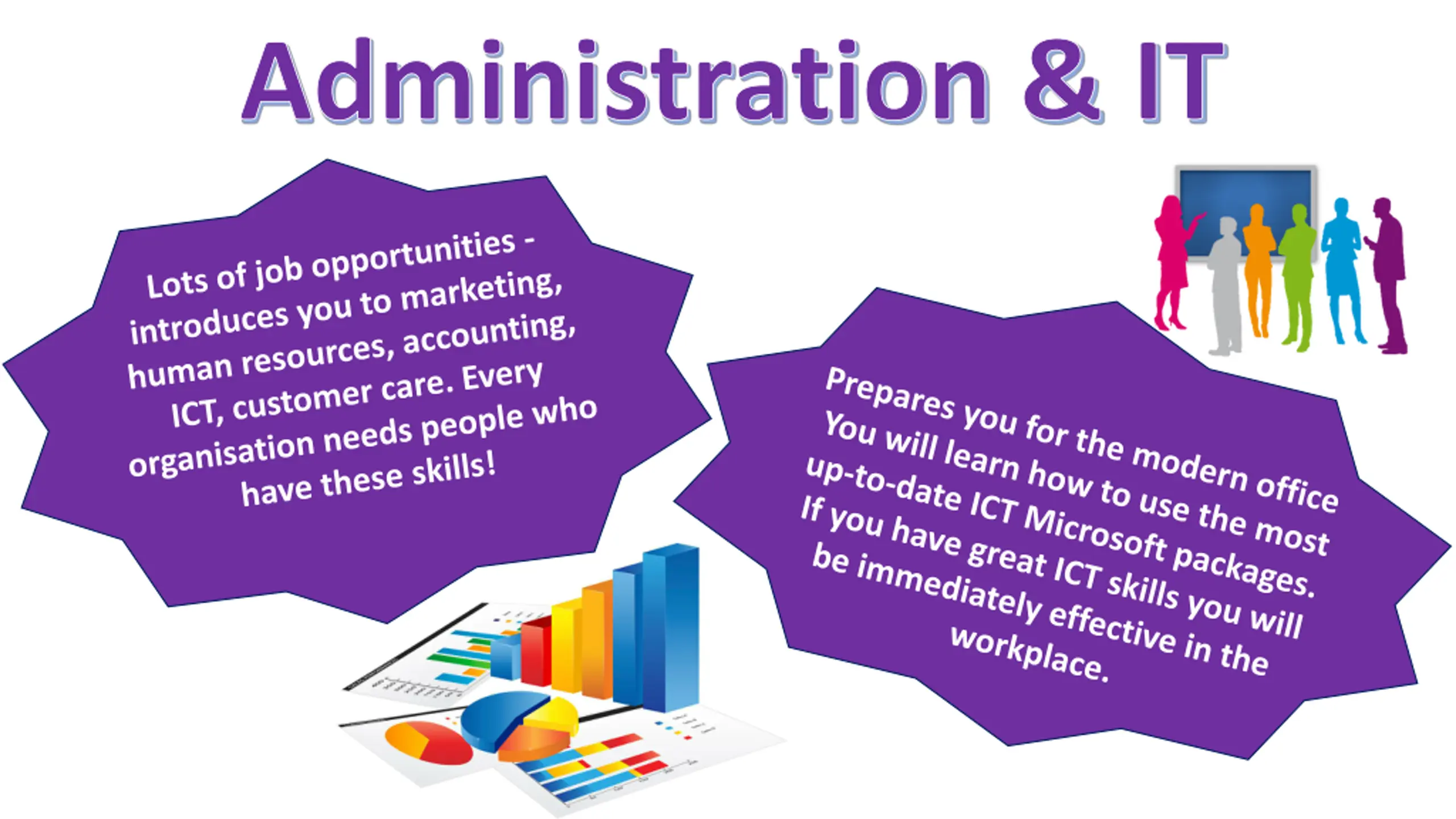 Administration & IT

Lots of job opportunities - introduces you to marketing, human resources, accounting, ICT, customer care. Every organisation needs people who have these skills!

Prepares you for the modern office You will learn how to use the most up-to-date ICT Microsoft packages. If you have great ICT skills you will be immediately effective in the workplace.